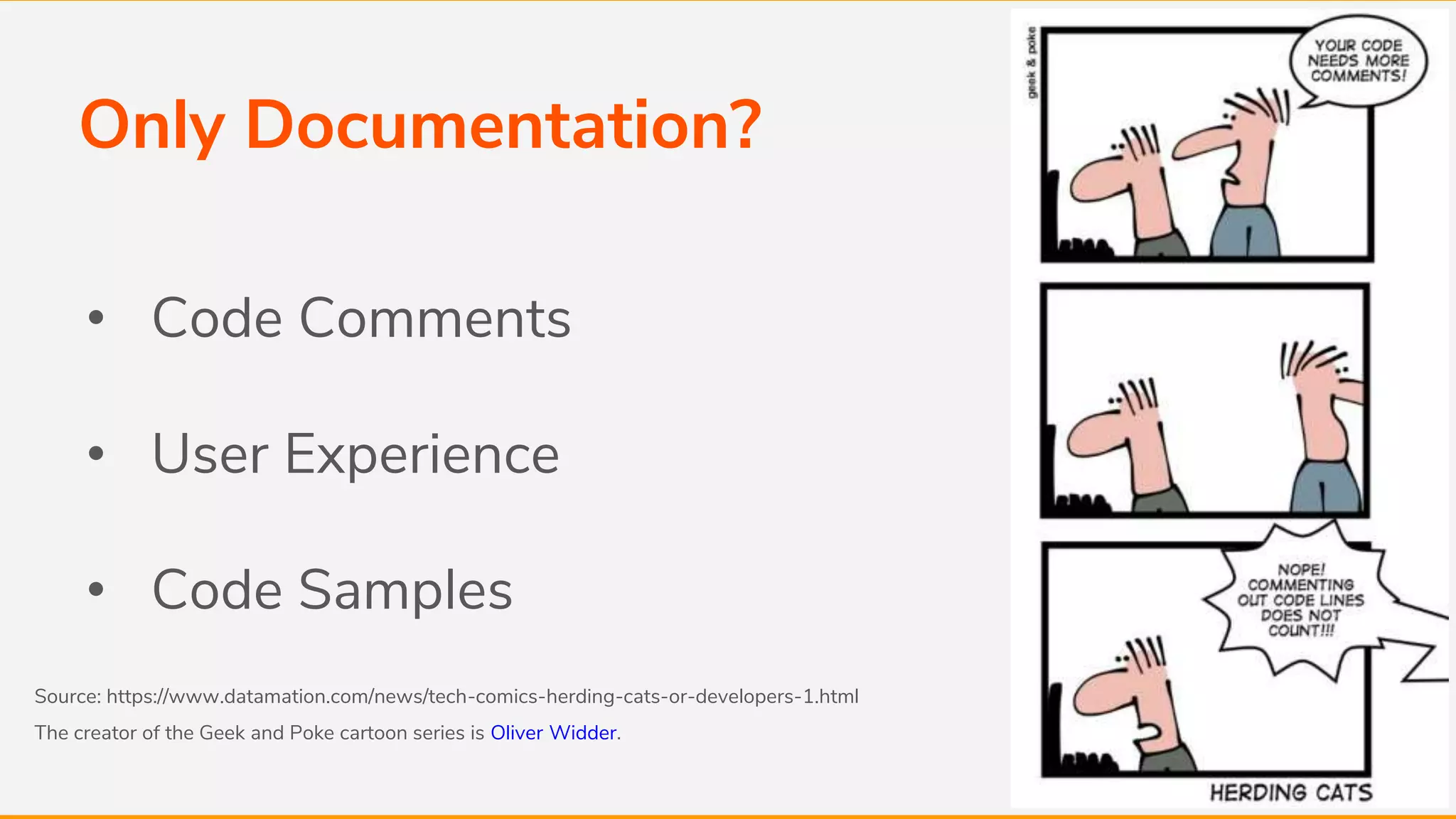 Only Documentation?

• Code Comments

• User Experience

• Code Samples

Source: https://www.datamation.com/news/tech-comics-herding-cats-or-developers-1.html

The creator of the Geek and Poke cartoon series is Oliver Widder.

geek & poke

YOUR CODE NEEDS MORE COMMENTS!

NOPE! COMMENTING OUT CODE LINES DOES NOT COUNT!!!

HERDING CATS